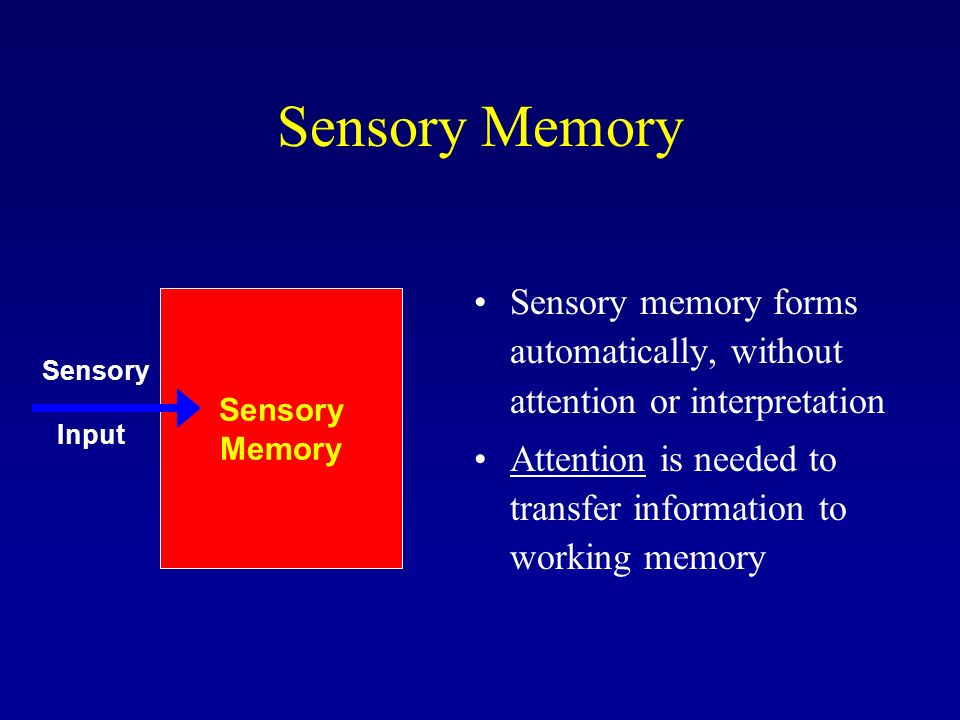 Sensory Memory

Sensory

Input

Sensory Memory

• Sensory memory forms automatically, without attention or interpretation

• Attention is needed to transfer information to working memory